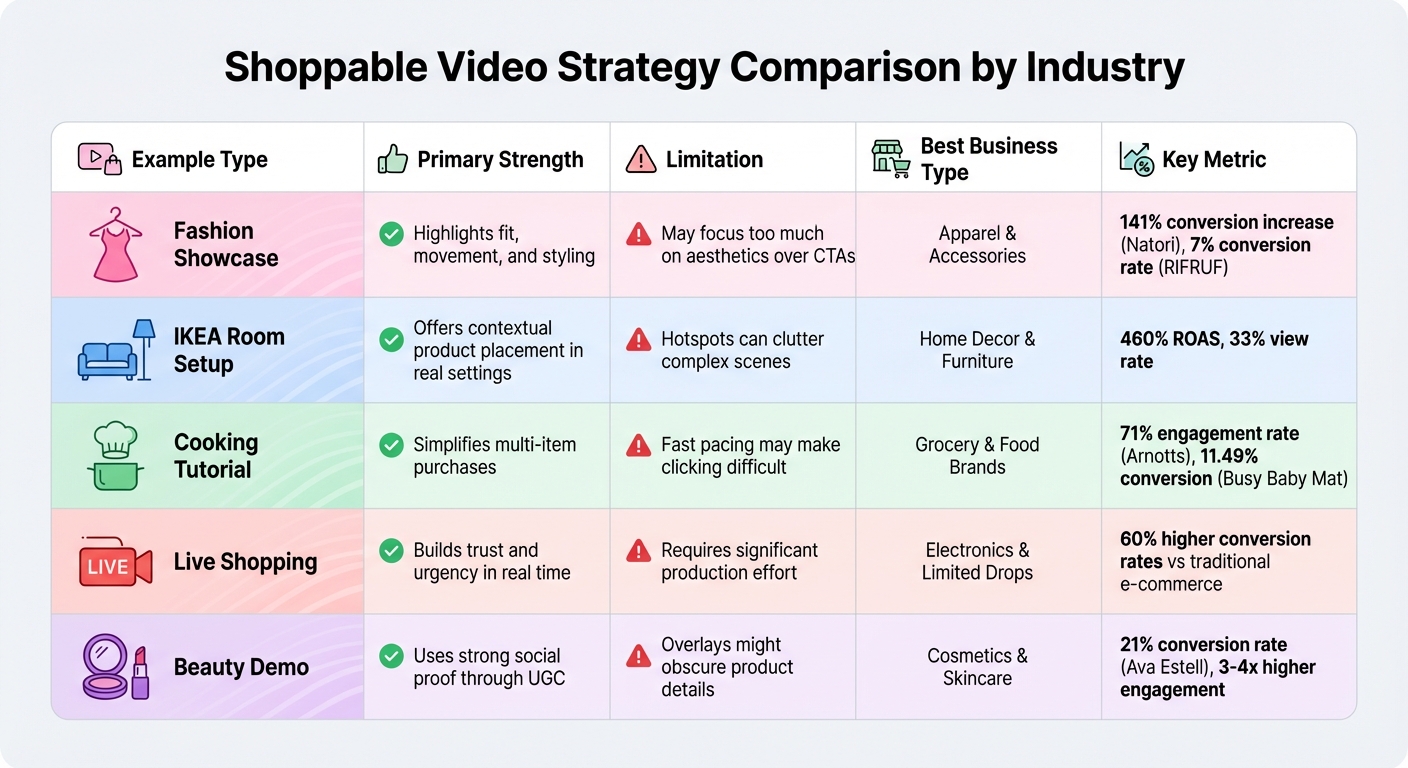 Shoppable Video Strategy Comparison by Industry

| Example Type | Primary Strength | Limitation | Best Business Type | Key Metric |
|---|---|---|---|---|
| Fashion Showcase | Highlights fit, movement, and styling | May focus too much on aesthetics over CTAs | Apparel & Accessories | 141% conversion increase (Natori), 7% conversion rate (RIFRUF) |
| IKEA Room Setup | Offers contextual product placement in real settings | Hotspots can clutter complex scenes | Home Decor & Furniture | 460% ROAS, 33% view rate |
| Cooking Tutorial | Simplifies multi-item purchases | Fast pacing may make clicking difficult | Grocery & Food Brands | 71% engagement rate (Arnotts), 11.49% conversion (Busy Baby Mat) |
| LIVE Live Shopping | Builds trust and urgency in real time | Requires significant production effort | Electronics & Limited Drops | 60% higher conversion rates vs traditional e-commerce |
| Beauty Demo | Uses strong social proof through UGC | Overlays might obscure product details | Cosmetics & Skincare | 21% conversion rate (Ava Estell), 3-4x higher engagement |